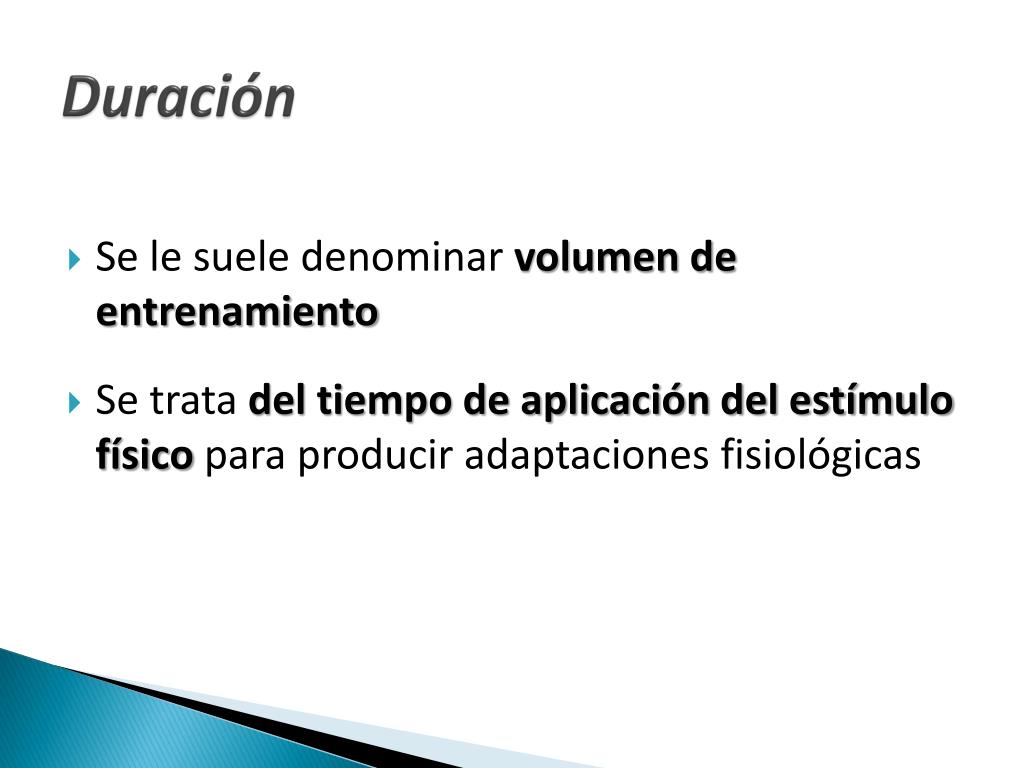 Duración

Se le suele denominar volumen de entrenamiento

Se trata del tiempo de aplicación del estímulo físico para producir adaptaciones fisiológicas